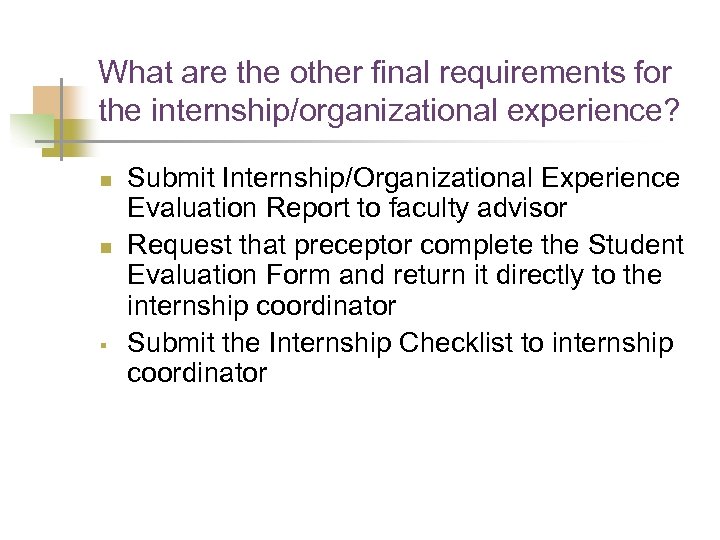 What are the other final requirements for the internship/organizational experience?

- Submit Internship/Organizational Experience Evaluation Report to faculty advisor
- Request that preceptor complete the Student Evaluation Form and return it directly to the internship coordinator
- Submit the Internship Checklist to internship coordinator